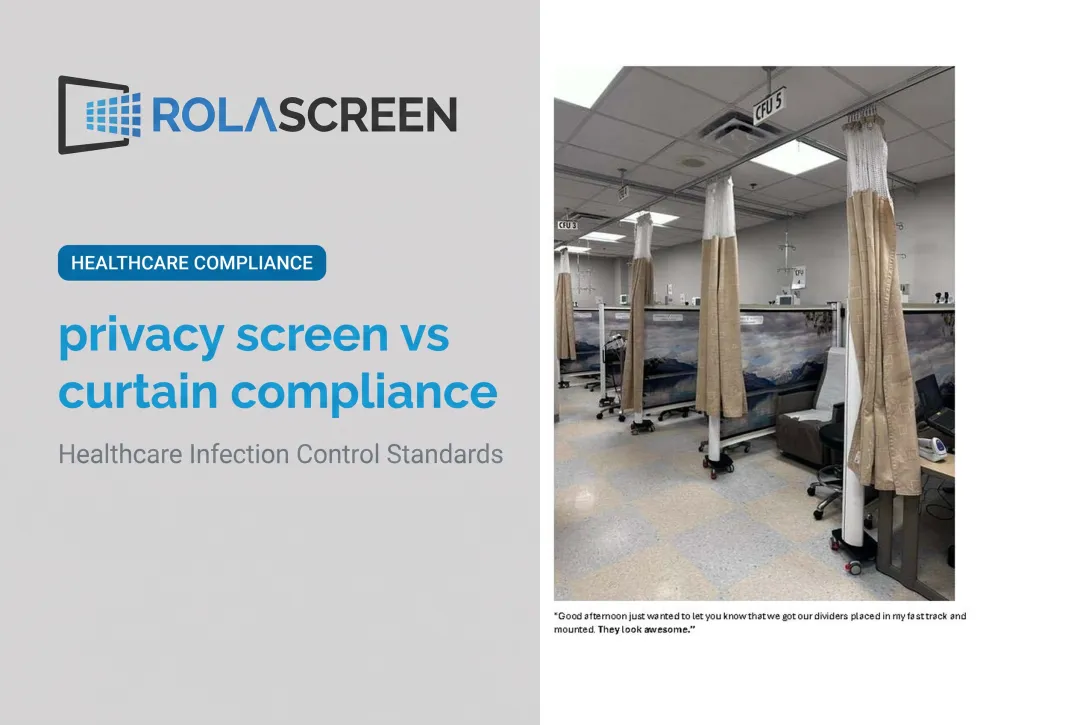 ROLASCREEN

HEALTHCARE COMPLIANCE

privacy screen vs curtain compliance

Healthcare Infection Control Standards

CFU 5

CFU 3

"Good afternoon just wanted to let you know that we got our dividers placed in my fast track and mounted. They look awesome."